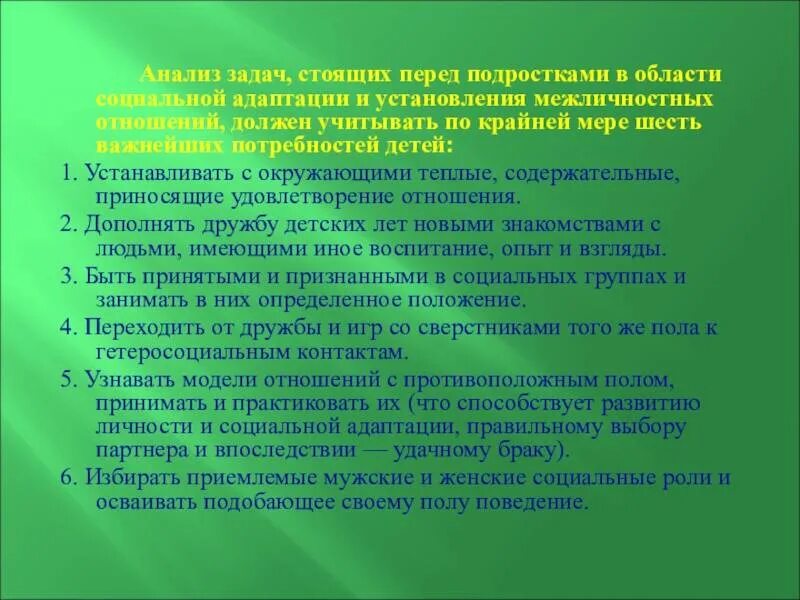 Анализ задач, стоящих перед подростками в области социальной адаптации и установления межличностных отношений, должен учитывать по крайней мере шесть важнейших потребностей детей:

1. Устанавливать с окружающими теплые, содержательные, приносящие удовлетворение отношения.

2. Дополнять дружбу детских лет новыми знакомствами с людьми, имеющими иное воспитание, опыт и взгляды.

3. Быть принятыми и признанными в социальных группах и занимать в них определенное положение.

4. Переходить от дружбы и игр со сверстниками того же пола к гетеросоциальным контактам.

5. Узнавать модели отношений с противоположным полом, принимать и практиковать их (что способствует развитию личности и социальной адаптации, правильному выбору партнера и впоследствии — удачному браку).

6. Избирать приемлемые мужские и женские социальные роли и осваивать подобающее своему полу поведение.